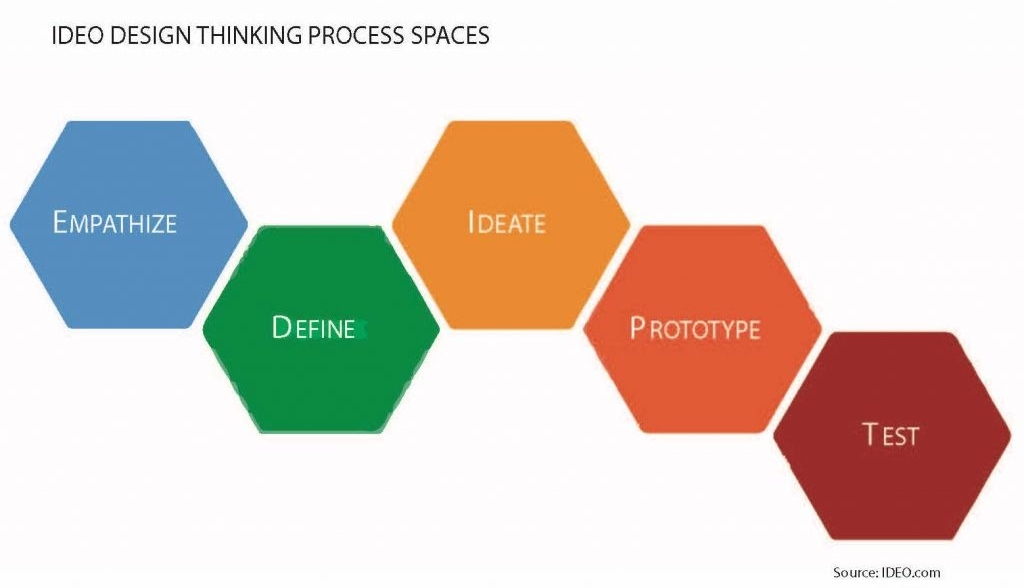 IDEO DESIGN THINKING PROCESS SPACES

EMPATHIZE

DEFINE

IDEATE

PROTOTYPE

TEST

Source: IDEO.com